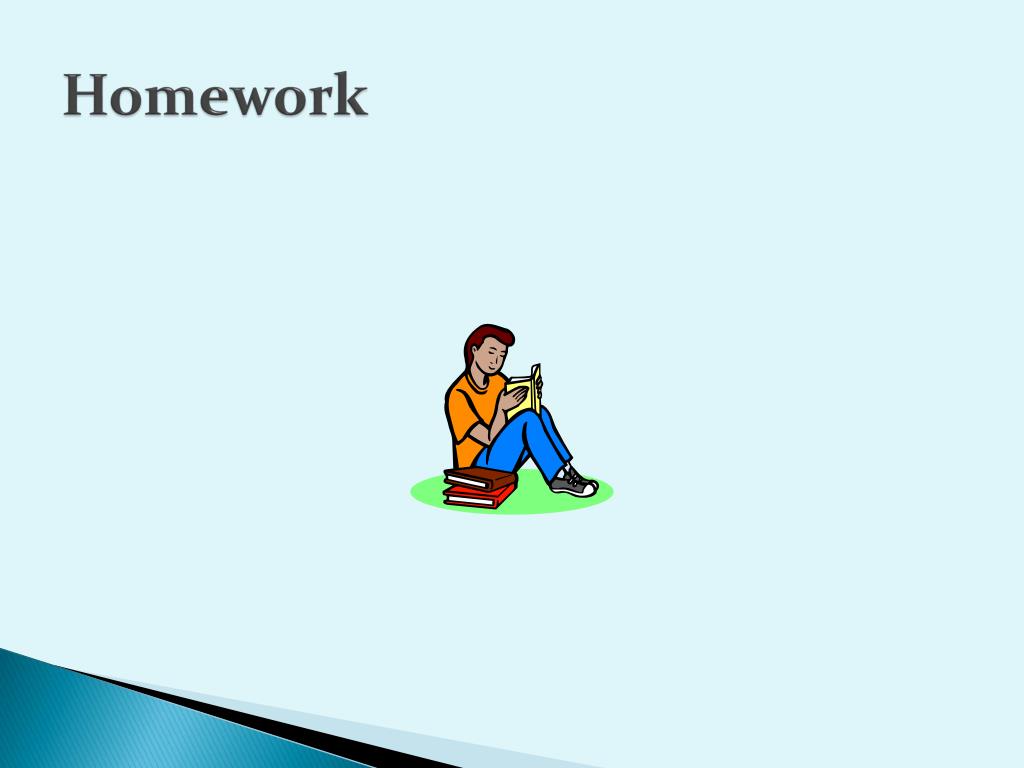 Homework